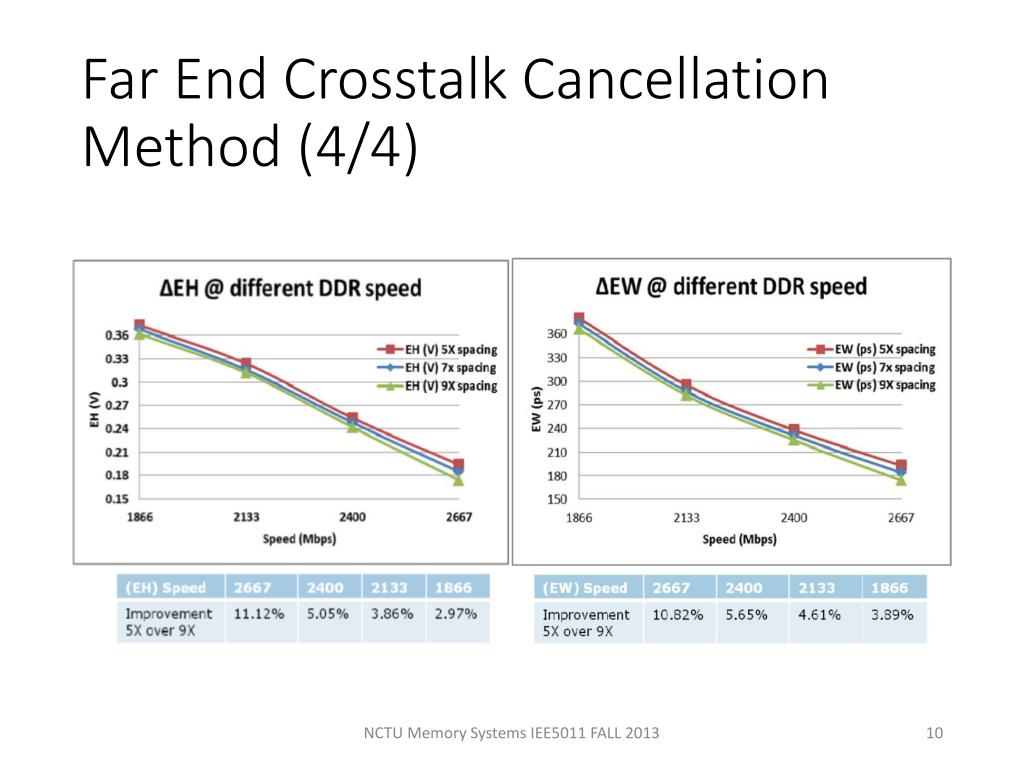 Far End Crosstalk Cancellation Method (4/4)

ΔEH @ different DDR speed

0.36
0.33
0.3
0.27
0.24
0.21
0.18
0.15

EH (V)

1866 2133 2400 2667

Speed (Mbps)

EH (V) 5X spacing
EH (V) 7x spacing
EH (V) 9X spacing

ΔEW @ different DDR speed

360
330
300
270
240
210
180
150

EW (ps)

1866 2133 2400 2667

Speed (Mbps)

EW (ps) 5X spacing
EW (ps) 7x spacing
EW (ps) 9X spacing

| (EH) Speed | 2667 | 2400 | 2133 | 1866 |
|---|---|---|---|---|
| Improvement 5X over 9X | 11.12% | 5.05% | 3.86% | 2.97% |

| (EW) Speed | 2667 | 2400 | 2133 | 1866 |
|---|---|---|---|---|
| Improvement 5X over 9X | 10.82% | 5.65% | 4.61% | 3.89% |

NCTU Memory Systems IEE5011 FALL 2013

10